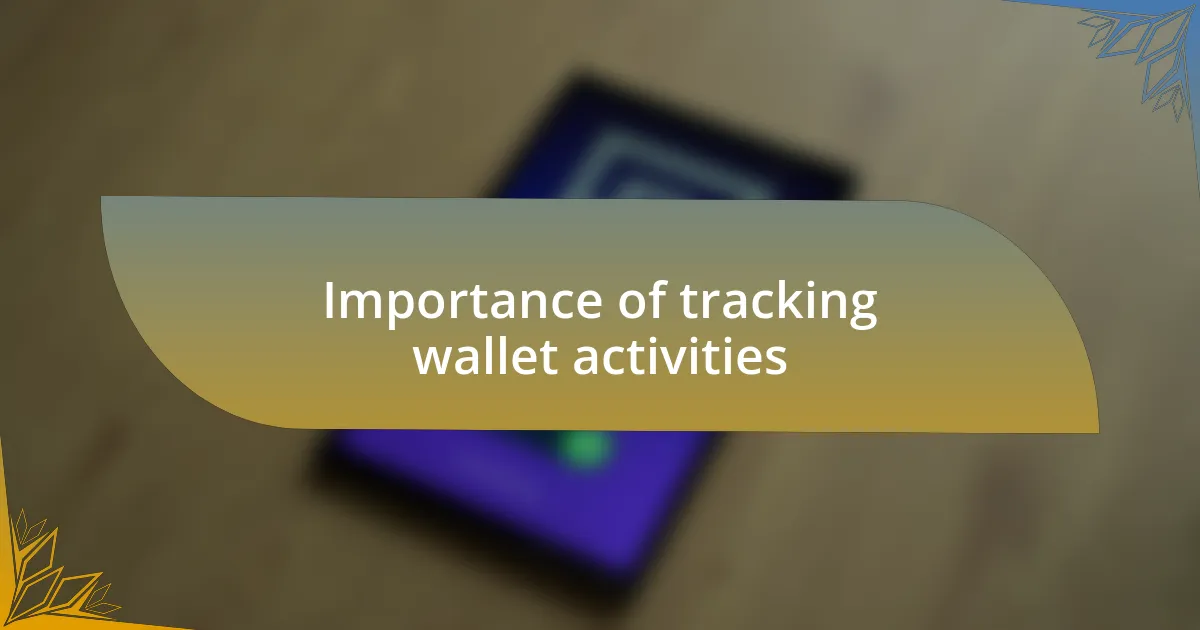 Importance of tracking wallet activities